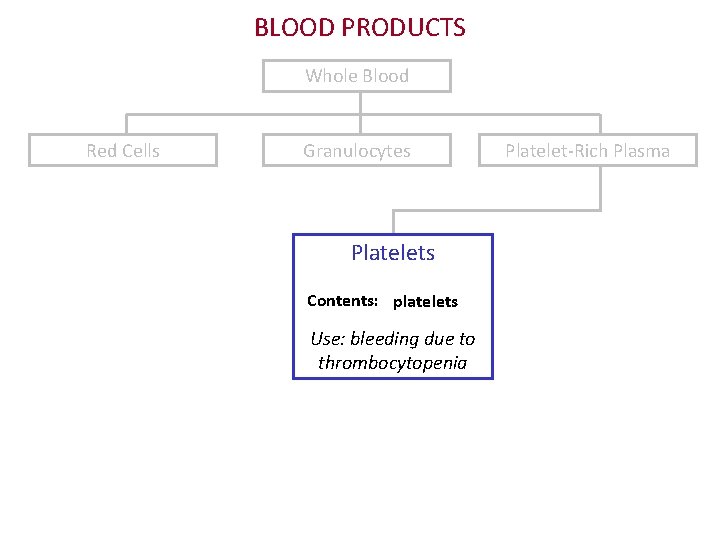 BLOOD PRODUCTS

Whole Blood

Red Cells

Granulocytes

Platelet-Rich Plasma

Platelets

Contents: platelets

Use: bleeding due to thrombocytopenia